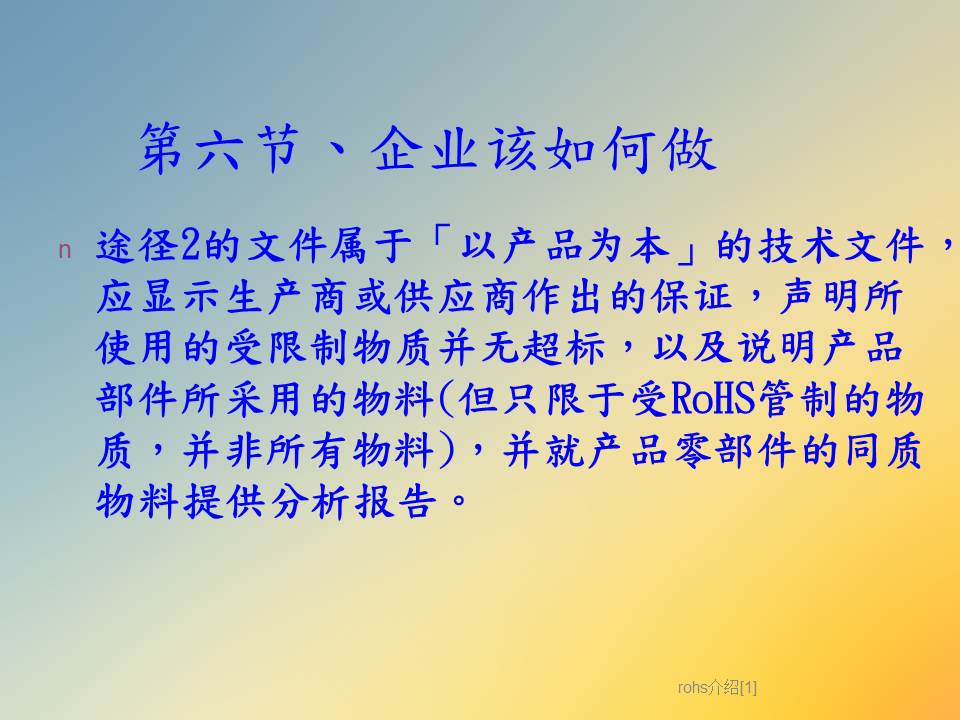 第六节、企业该如何做

n 途径2的文件属于「以产品为本」的技术文件，应显示生产商或供应商作出的保证，声明所使用的受限制物质并无超标，以及说明产品部件所采用的物料(但只限于受RoHS管制的物质，并非所有物料)，并就产品零部件的同质物料提供分析报告。

rohs介绍[1]